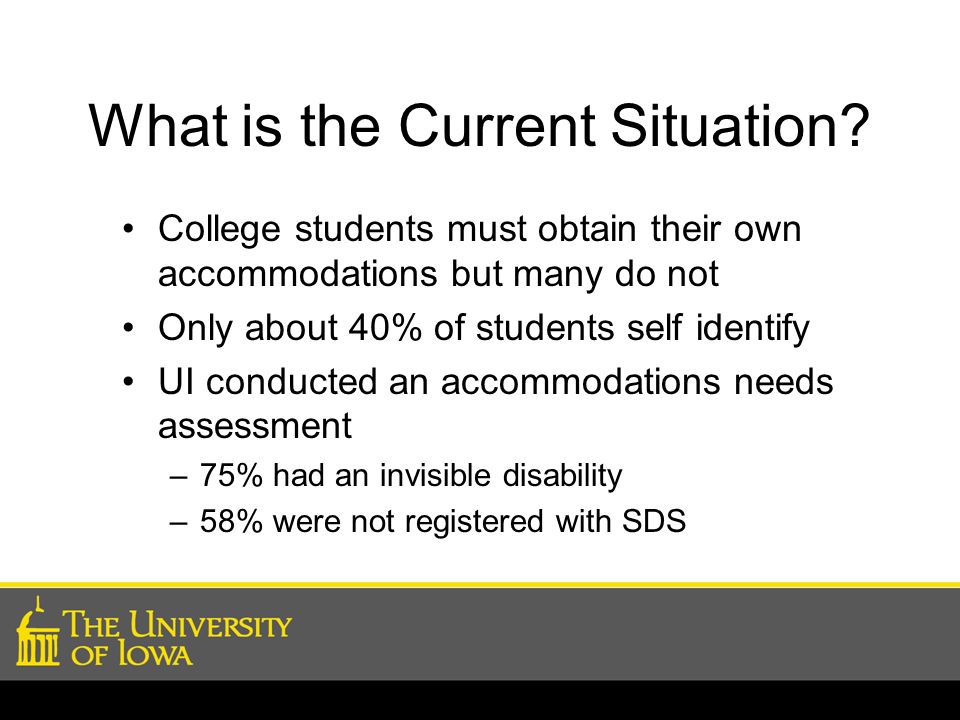 What is the Current Situation?

• College students must obtain their own accommodations but many do not
• Only about 40% of students self identify
• UI conducted an accommodations needs assessment
– 75% had an invisible disability
– 58% were not registered with SDS

THE UNIVERSITY OF IOWA